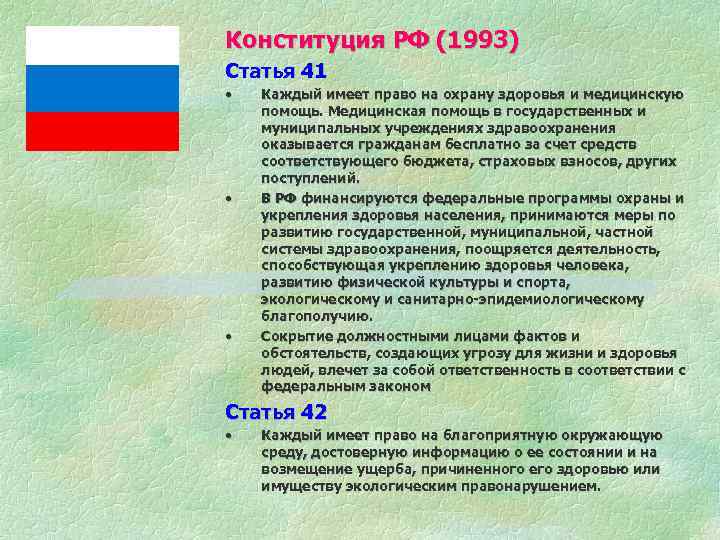 Конституция РФ (1993)

Статья 41

• Каждый имеет право на охрану здоровья и медицинскую помощь. Медицинская помощь в государственных и муниципальных учреждениях здравоохранения оказывается гражданам бесплатно за счет средств соответствующего бюджета, страховых взносов, других поступлений.

• В РФ финансируются федеральные программы охраны и укрепления здоровья населения, принимаются меры по развитию государственной, муниципальной, частной системы здравоохранения, поощряется деятельность, способствующая укреплению здоровья человека, развитию физической культуры и спорта, экологическому и санитарно-эпидемиологическому благополучию.

• Сокрытие должностными лицами фактов и обстоятельств, создающих угрозу для жизни и здоровья людей, влечет за собой ответственность в соответствии с федеральным законом

Статья 42

• Каждый имеет право на благоприятную окружающую среду, достоверную информацию о ее состоянии и на возмещение ущерба, причиненного его здоровью или имуществу экологическим правонарушением.